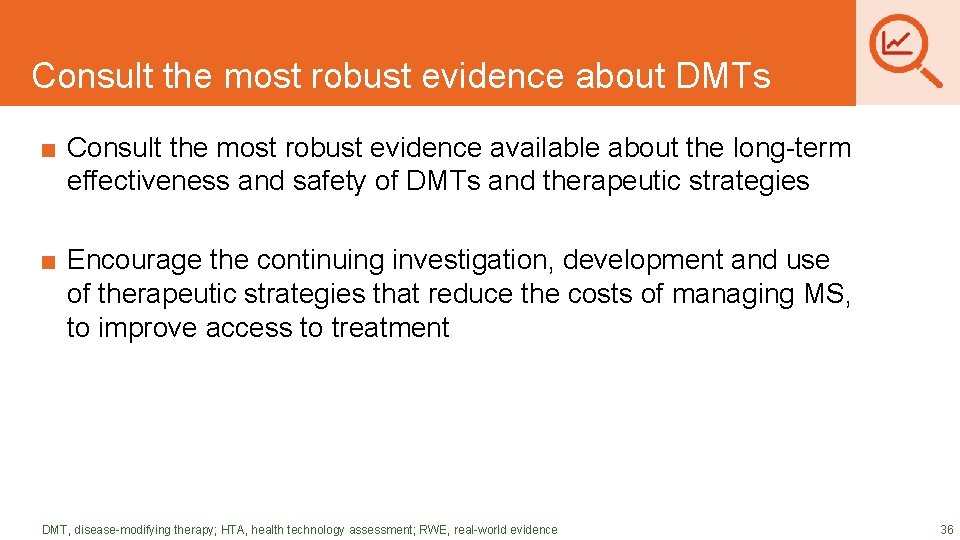 Consult the most robust evidence about DMTs

■ Consult the most robust evidence available about the long-term effectiveness and safety of DMTs and therapeutic strategies

■ Encourage the continuing investigation, development and use of therapeutic strategies that reduce the costs of managing MS, to improve access to treatment

DMT, disease-modifying therapy; HTA, health technology assessment; RWE, real-world evidence

36